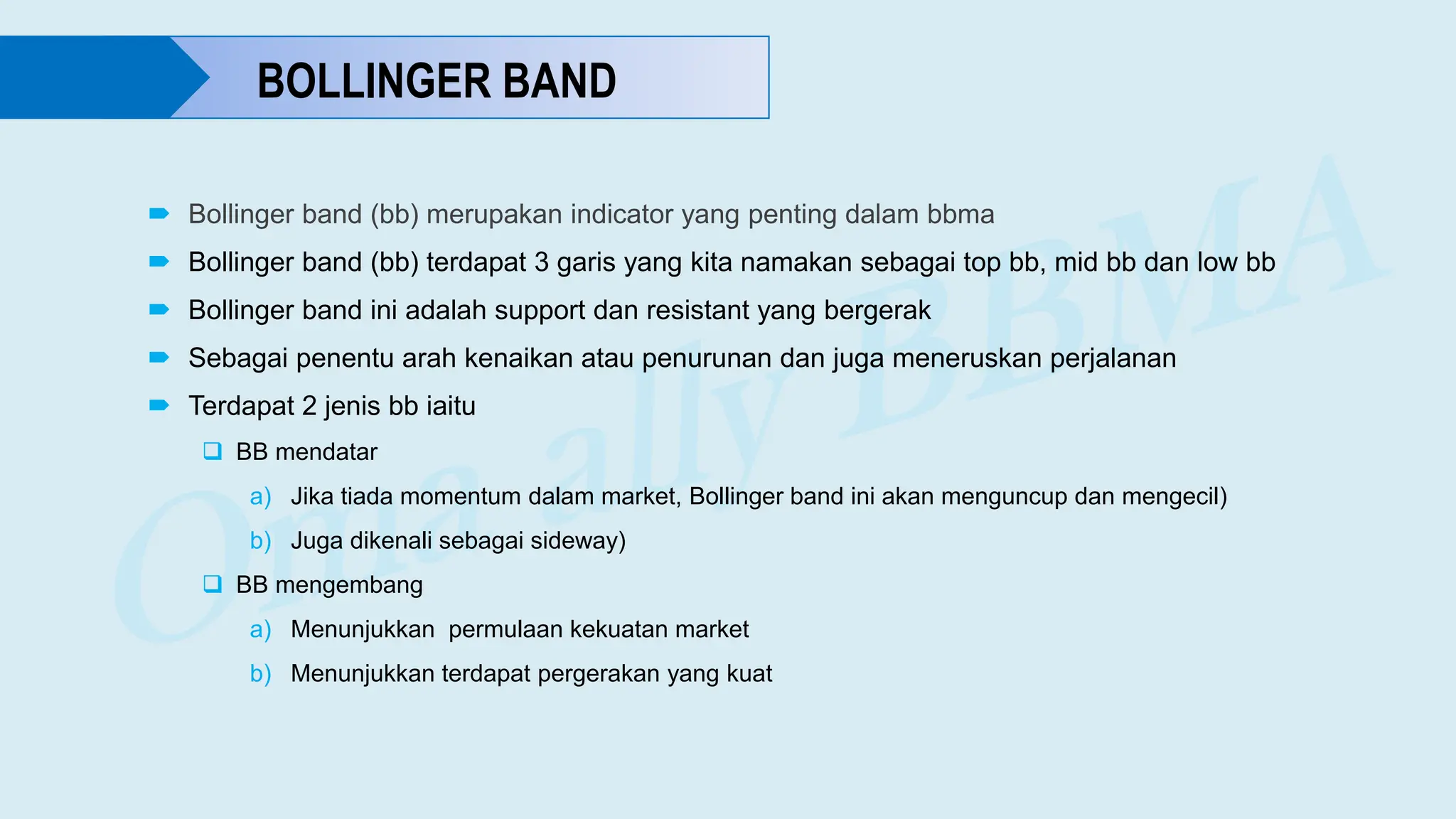 BOLLINGER BAND

Bollinger band (bb) merupakan indicator yang penting dalam bbma

Bollinger band (bb) terdapat 3 garis yang kita namakan sebagai top bb, mid bb dan low bb

Bollinger band ini adalah support dan resistant yang bergerak

Sebagai penentu arah kenaikan atau penurunan dan juga meneruskan perjalanan

Terdapat 2 jenis bb iaitu

BB mendatar

a) Jika tiada momentum dalam market, Bollinger band ini akan menguncup dan mengecil)

b) Juga dikenali sebagai sideway)

BB mengembang

a) Menunjukkan permulaan kekuatan market

b) Menunjukkan terdapat pergerakan yang kuat

Oma ally BBMA